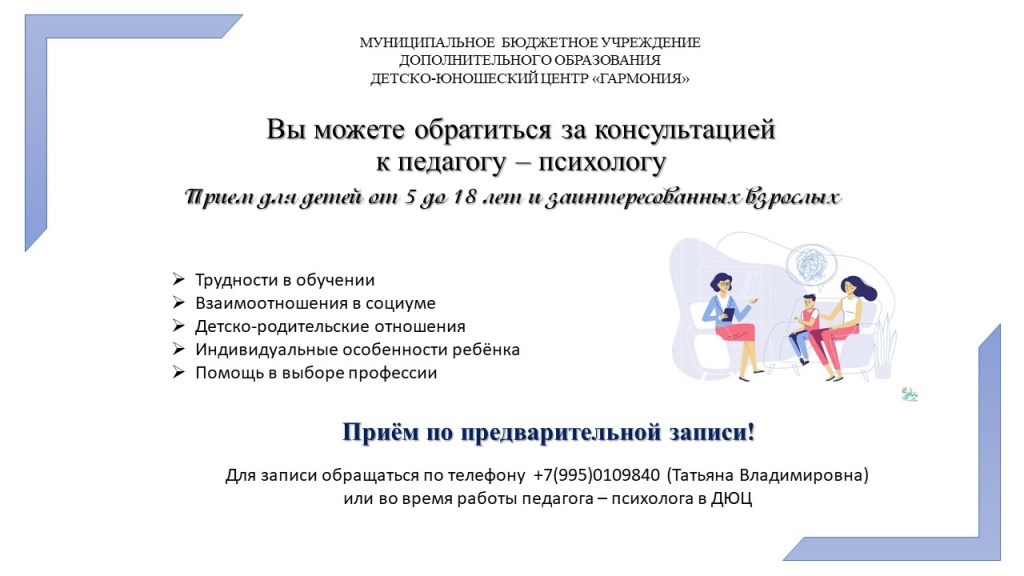 МУНИЦИПАЛЬНОЕ БЮДЖЕТНОЕ УЧРЕЖДЕНИЕ
ДОПОЛНИТЕЛЬНОГО ОБРАЗОВАНИЯ
ДЕТСКО-ЮНОШЕСКИЙ ЦЕНТР «ГАРМОНИЯ»

Вы можете обратиться за консультацией к педагогу – психологу

Прием для детей от 5 до 18 лет и заинтересованных взрослых

➢ Трудности в обучении
➢ Взаимоотношения в социуме
➢ Детско-родительские отношения
➢ Индивидуальные особенности ребёнка
➢ Помощь в выборе профессии

Приём по предварительной записи!

Для записи обращаться по телефону +7(995)0109840 (Татьяна Владимировна) или во время работы педагога – психолога в ДЮЦ